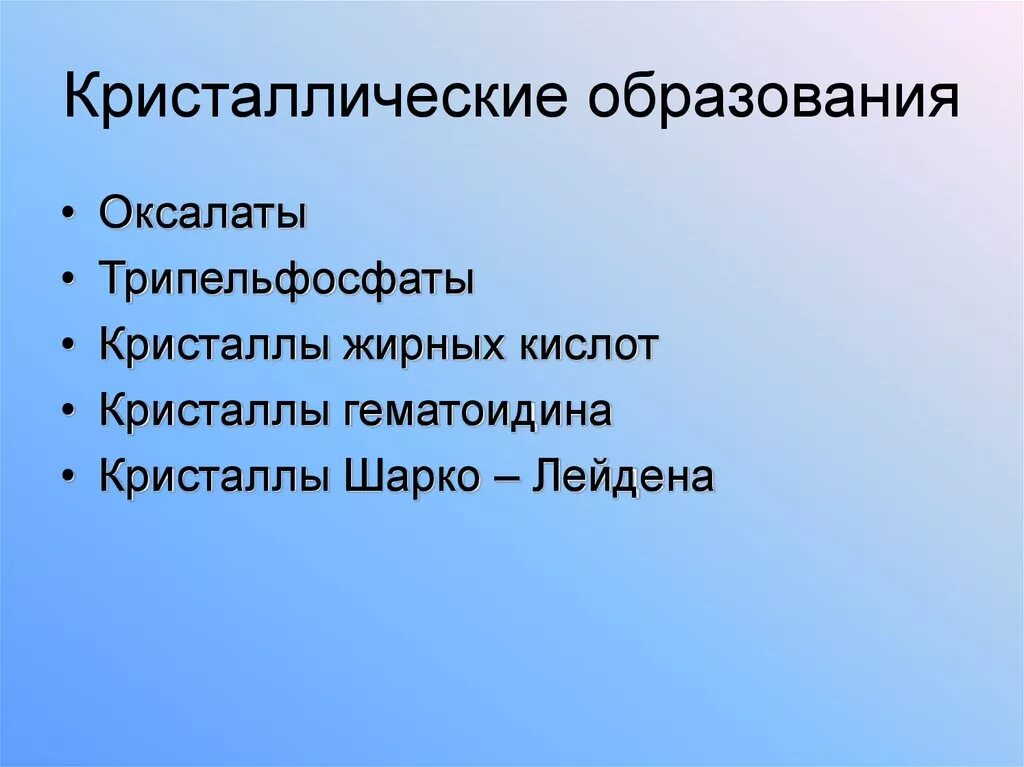 Кристаллические образования

• Оксалаты
• Трипельфосфаты
• Кристаллы жирных кислот
• Кристаллы гематоидина
• Кристаллы Шарко – Лейдена